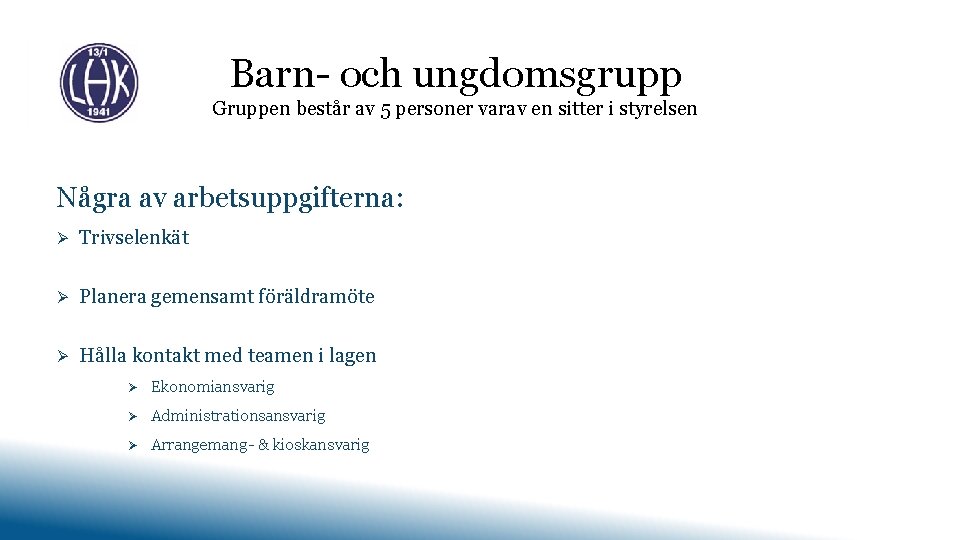 13/1
LHK
1941

Barn- och ungdomsgrupp
Gruppen består av 5 personer varav en sitter i styrelsen

Några av arbetsuppgifterna:

➢ Trivselenkät

➢ Planera gemensamt föräldramöte

➢ Hålla kontakt med teamen i lagen

➢ Ekonomiansvarig

➢ Administrationsansvarig

➢ Arrangemang- & kioskansvarig